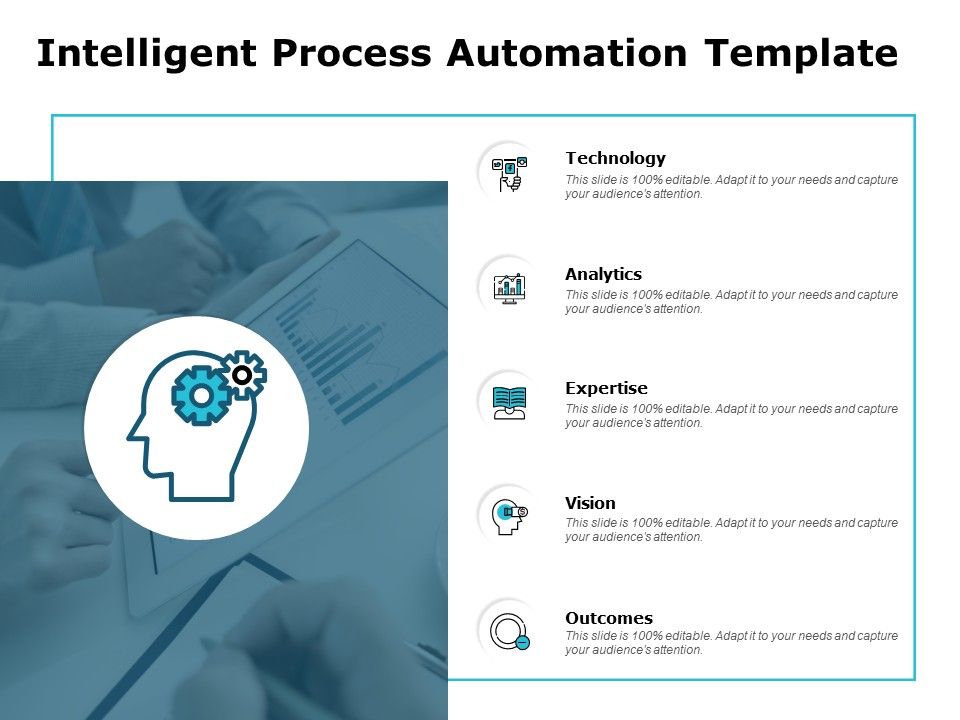 Intelligent Process Automation Template

Technology
This slide is 100% editable. Adapt it to your needs and capture your audience's attention.

Analytics
This slide is 100% editable. Adapt it to your needs and capture your audience's attention.

Expertise
This slide is 100% editable. Adapt it to your needs and capture your audience's attention.

Vision
This slide is 100% editable. Adapt it to your needs and capture your audience's attention.

Outcomes
This slide is 100% editable. Adapt it to your needs and capture your audience's attention.